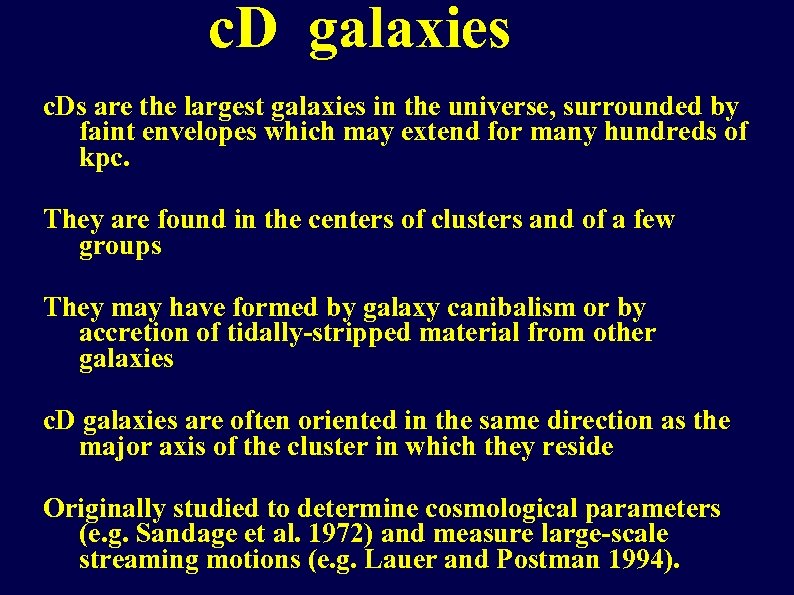 cD galaxies

cDs are the largest galaxies in the universe, surrounded by faint envelopes which may extend for many hundreds of kpc.

They are found in the centers of clusters and of a few groups

They may have formed by galaxy canibalism or by accretion of tidally-stripped material from other galaxies

cD galaxies are often oriented in the same direction as the major axis of the cluster in which they reside

Originally studied to determine cosmological parameters (e.g. Sandage et al. 1972) and measure large-scale streaming motions (e.g. Lauer and Postman 1994).